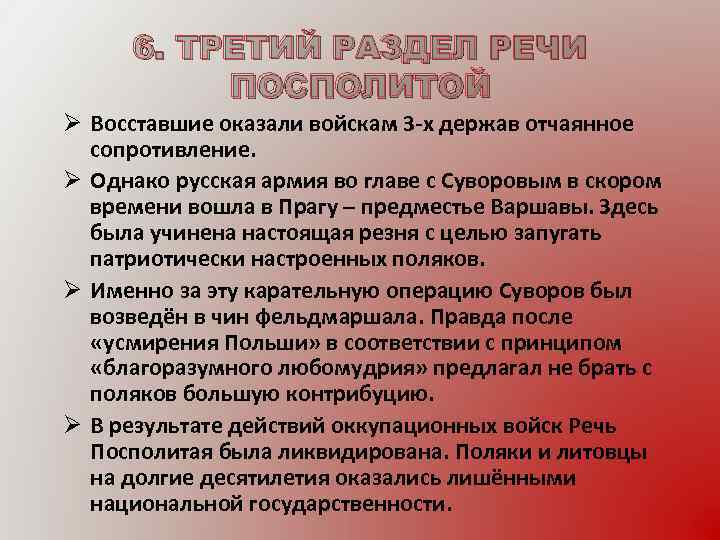 6. ТРЕТИЙ РАЗДЕЛ РЕЧИ ПОСПОЛИТОЙ

➢ Восставшие оказали войскам 3-х держав отчаянное сопротивление.

➢ Однако русская армия во главе с Суворовым в скором времени вошла в Прагу – предместье Варшавы. Здесь была учинена настоящая резня с целью запугать патриотически настроенных поляков.

➢ Именно за эту карательную операцию Суворов был возведён в чин фельдмаршала. Правда после «усмирения Польши» в соответствии с принципом «благоразумного любомудрия» предлагал не брать с поляков большую контрибуцию.

➢ В результате действий оккупационных войск Речь Посполитая была ликвидирована. Поляки и литовцы на долгие десятилетия оказались лишёнными национальной государственности.